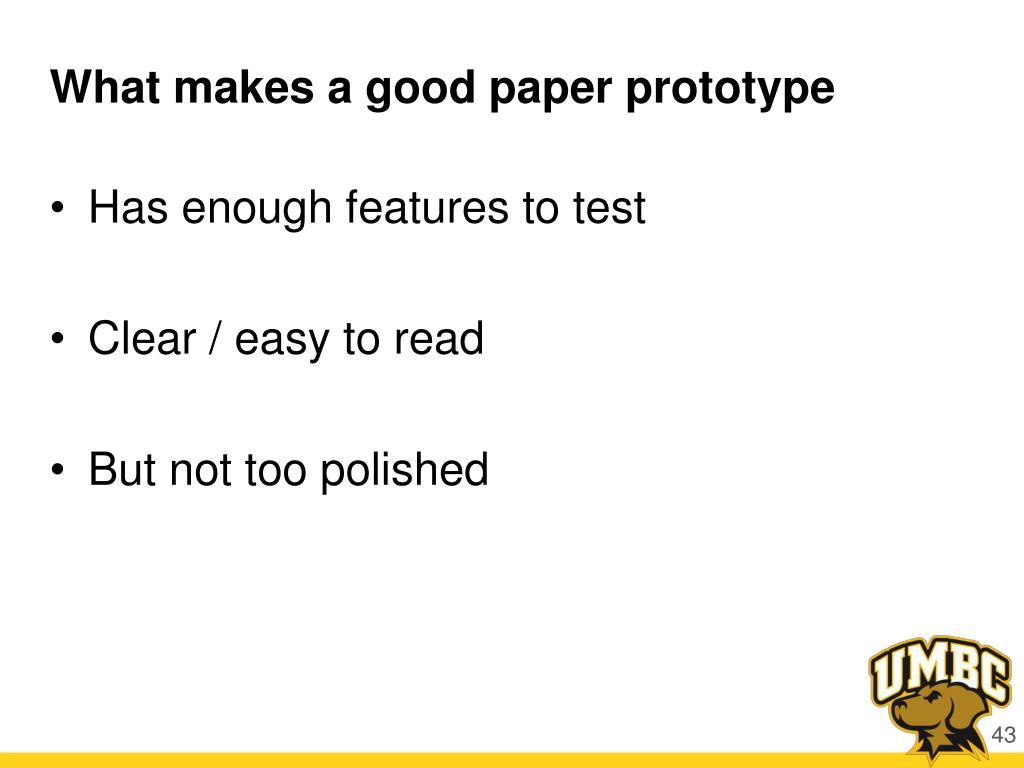 What makes a good paper prototype

• Has enough features to test

• Clear / easy to read

• But not too polished

UMBC

43